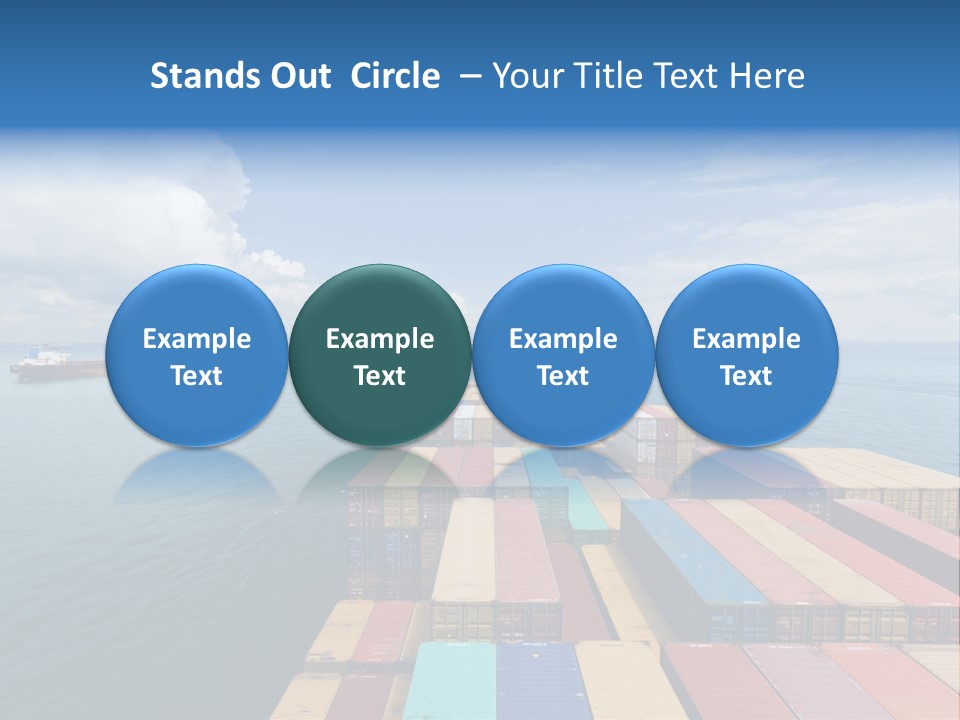 Stands Out Circle – Your Title Text Here

Example Text

Example Text

Example Text

Example Text